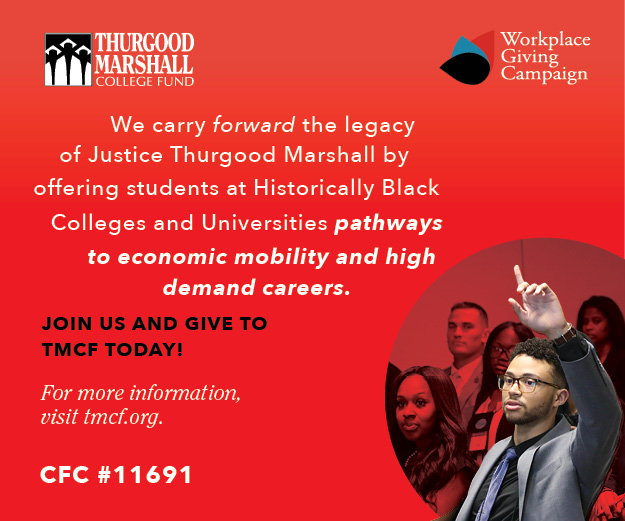 THURGOOD MARSHALL COLLEGE FUND

Workplace Giving Campaign

We carry forward the legacy of Justice Thurgood Marshall by offering students at Historically Black Colleges and Universities pathways to economic mobility and high demand careers.

JOIN US AND GIVE TO TMCF TODAY!

For more information, visit tmcf.org.

CFC #11691